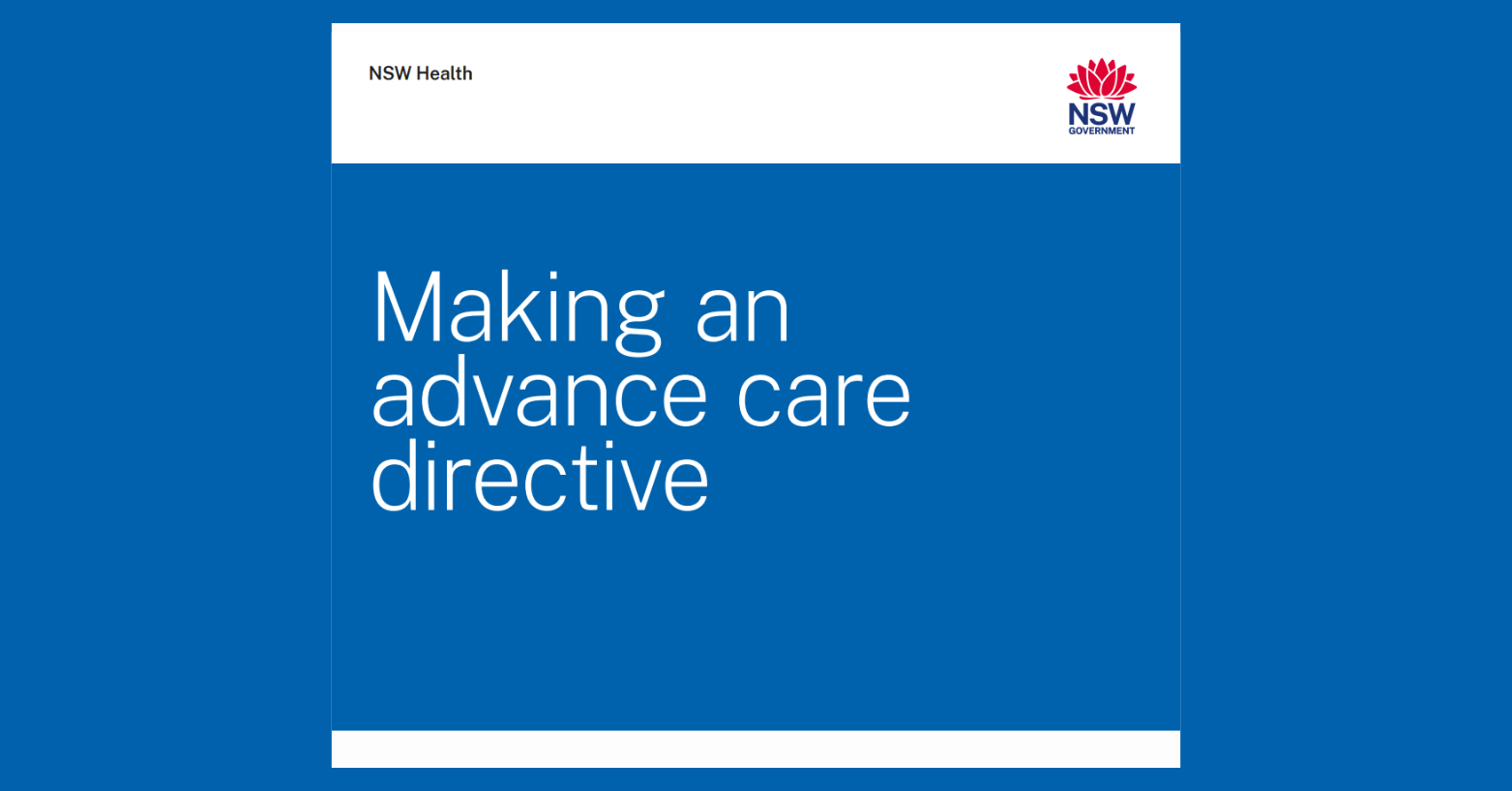 NSW Health

NSW
GOVERNMENT

Making an advance care directive